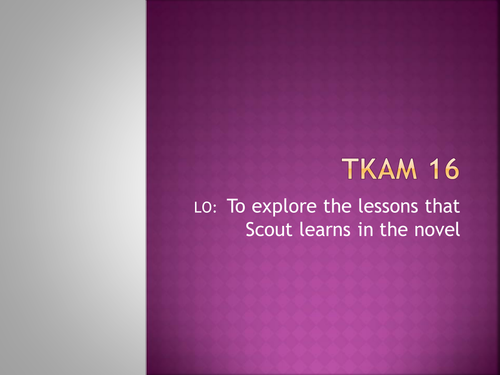 TKAM 16

LO: To explore the lessons that Scout learns in the novel